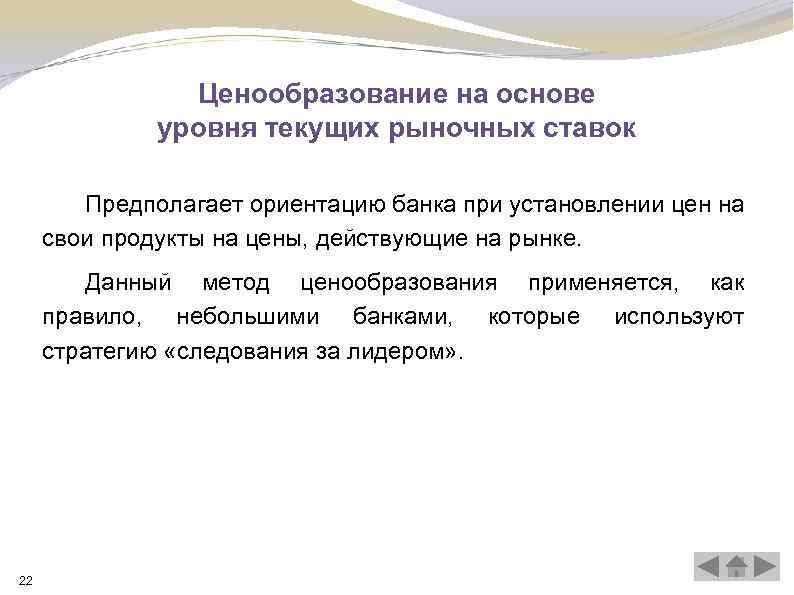 Ценообразование на основе уровня текущих рыночных ставок

Предполагает ориентацию банка при установлении цен на свои продукты на цены, действующие на рынке.

Данный метод ценообразования применяется, как правило, небольшими банками, которые используют стратегию «следования за лидером».

22